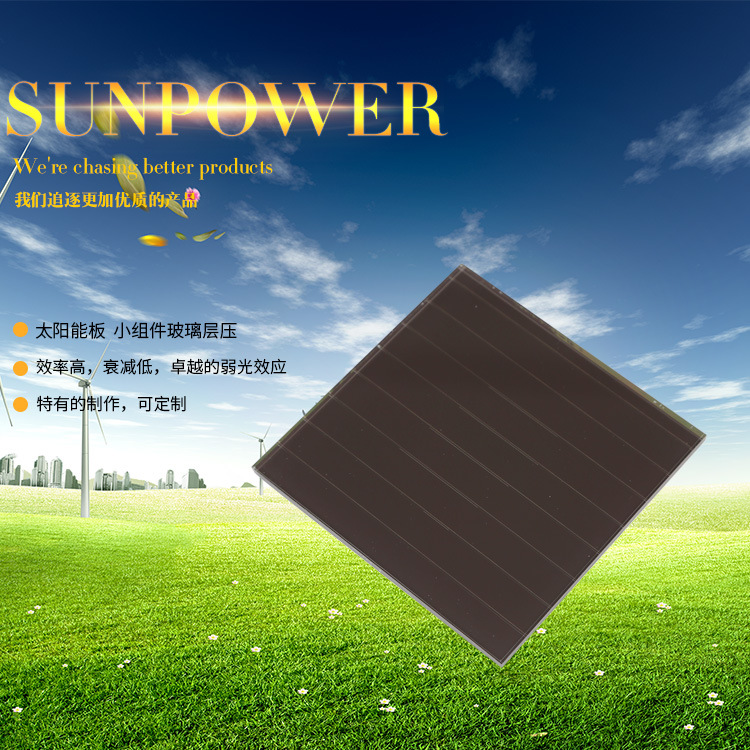 SUNPOWER
We're chasing better products
我们追逐更加优质的产品

太阳能板 小组件玻璃层压
效率高，衰减低，卓越的弱光效应
特有的制作，可定制